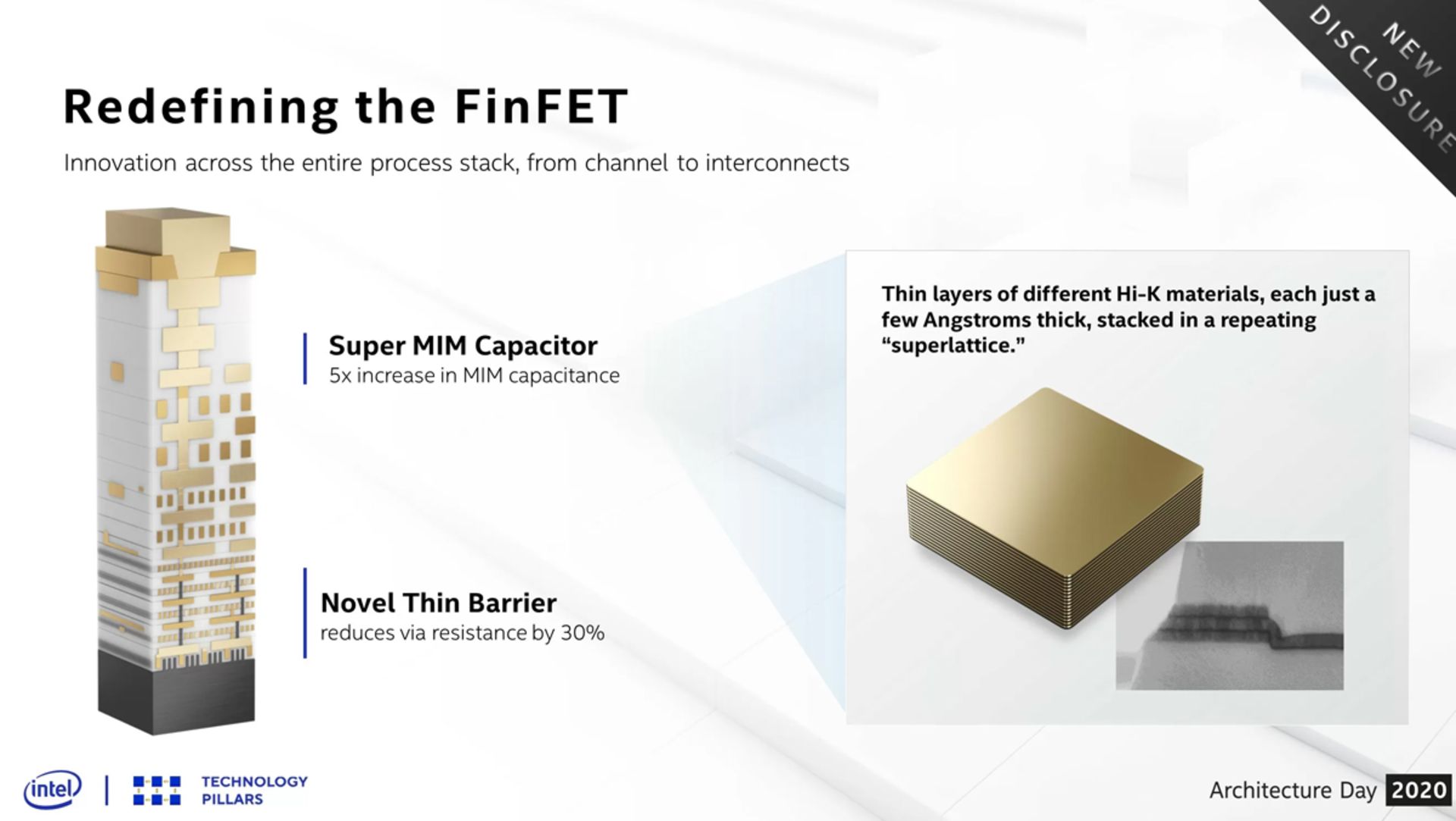 NEW DISCLOSURE

Redefining the FinFET

Innovation across the entire process stack, from channel to interconnects

Super MIM Capacitor
5x increase in MIM capacitance

Novel Thin Barrier
reduces via resistance by 30%

Thin layers of different Hi-K materials, each just a few Angstroms thick, stacked in a repeating "superlattice."

intel | TECHNOLOGY PILLARS

Architecture Day 2020